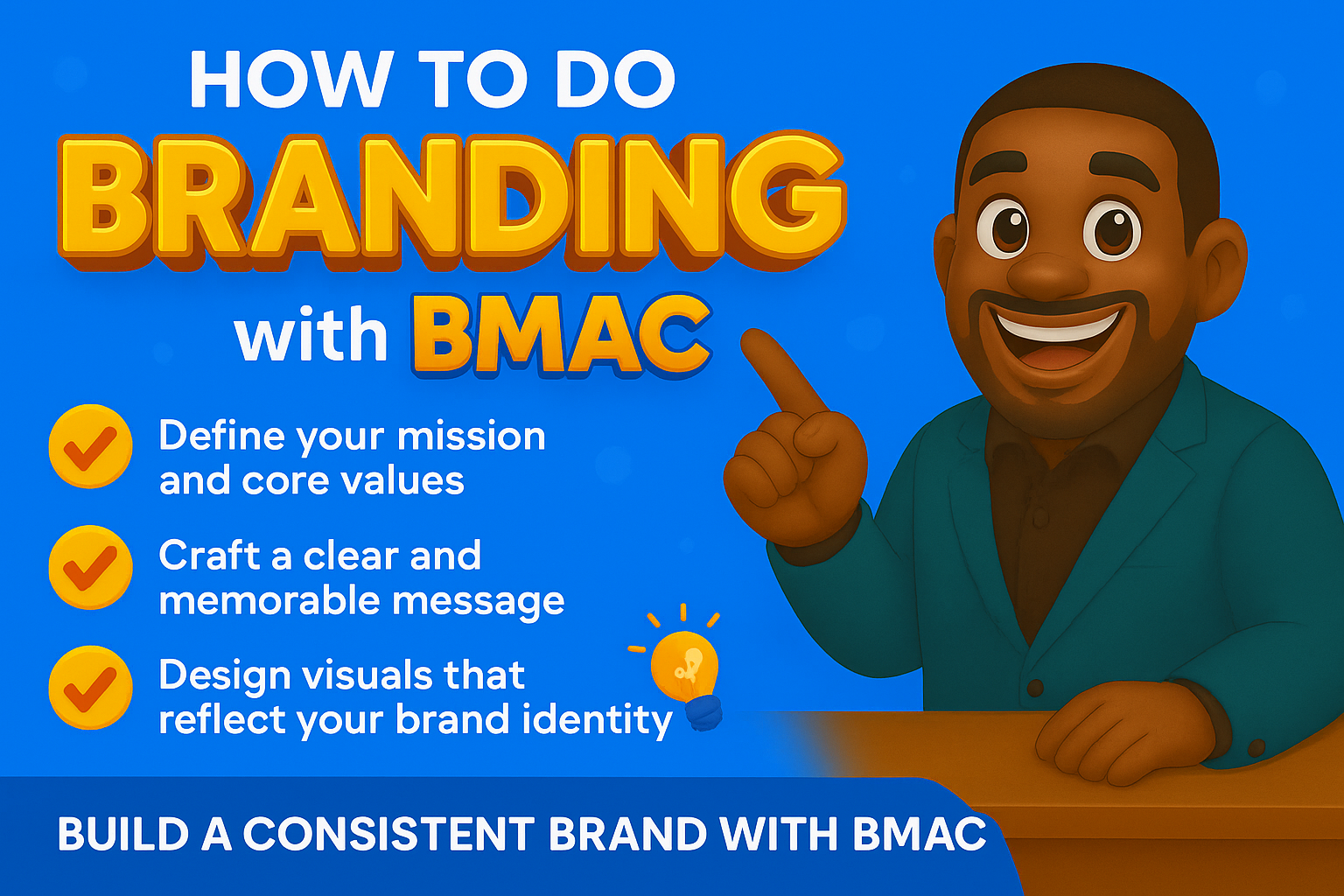 HOW TO DO
BRANDING
with BMAC

Define your mission and core values

Craft a clear and memorable message

Design visuals that reflect your brand identity

BUILD A CONSISTENT BRAND WITH BMAC